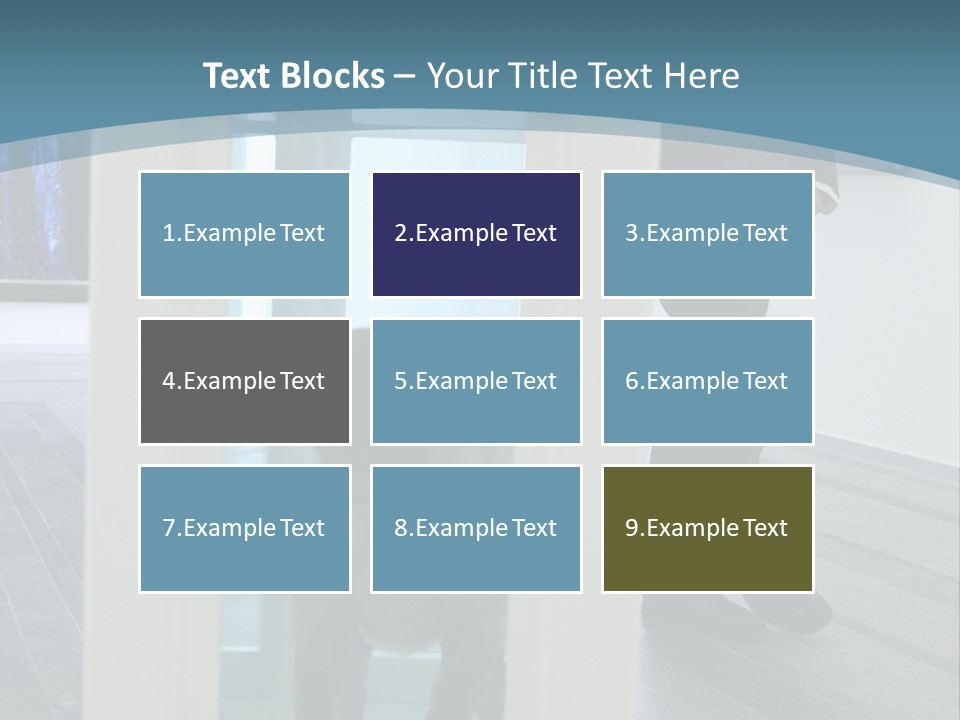 Text Blocks – Your Title Text Here

1.Example Text

2.Example Text

3.Example Text

4.Example Text

5.Example Text

6.Example Text

7.Example Text

8.Example Text

9.Example Text